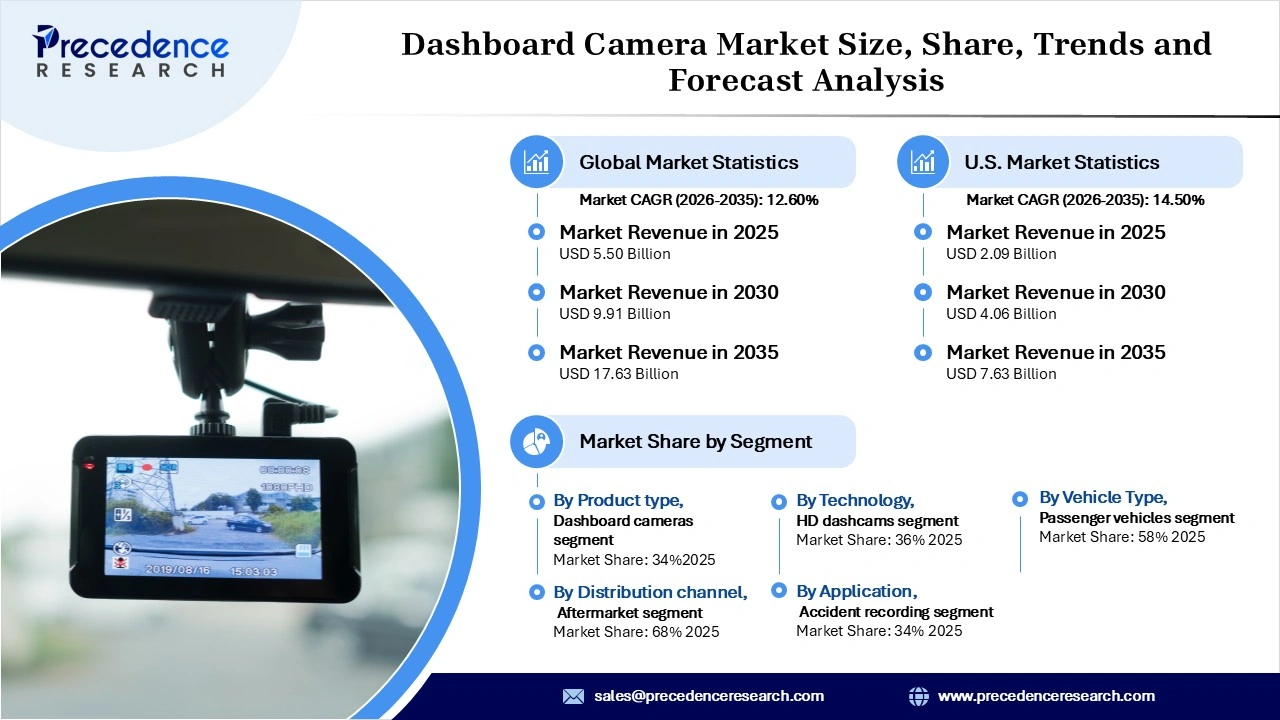 Precedence RESEARCH

Dashboard Camera Market Size, Share, Trends and Forecast Analysis

Global Market Statistics
Market CAGR (2026-2035): 12.60%

Market Revenue in 2025
USD 5.50 Billion

Market Revenue in 2030
USD 9.91 Billion

Market Revenue in 2035
USD 17.63 Billion

U.S. Market Statistics
Market CAGR (2026-2035): 14.50%

Market Revenue in 2025
USD 2.09 Billion

Market Revenue in 2030
USD 4.06 Billion

Market Revenue in 2035
USD 7.63 Billion

Market Share by Segment

By Product type,
Dashboard cameras segment
Market Share: 34%2025

By Distribution channel,
Aftermarket segment
Market Share: 68% 2025

By Technology,
HD dashcams segment
Market Share: 36% 2025

By Application,
Accident recording segment
Market Share: 34% 2025

By Vehicle Type,
Passenger vehicles segment
Market Share: 58% 2025

2019/08/16 15:03:03

sales@precedenceresearch.com
www.precedenceresearch.com